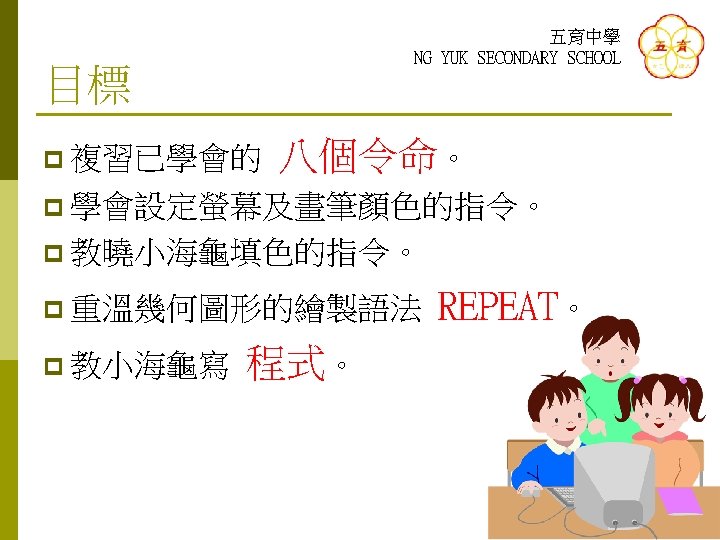 五育中學
NG YUK SECONDARY SCHOOL

五育

目標

複習已學會的 八個令命。

學會設定螢幕及畫筆顏色的指令。

教曉小海龜填色的指令。

重溫幾何圖形的繪製語法 REPEAT。

教小海龜寫 程式。